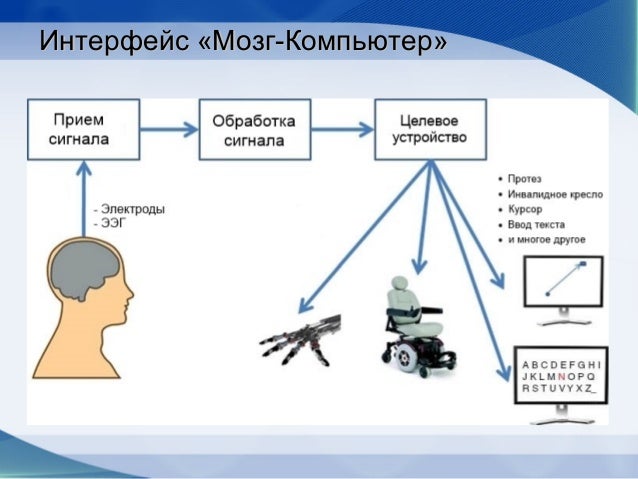 Интерфейс «Мозг-Компьютер»

Прием сигнала

Обработка сигнала

Целевое устройство

- Электроды
- ЭЭГ

• Протез
• Инвалидное кресло
• Курсор
• Ввод текста
• и многое другое

A B C D E F G H I
J K L M N O P Q
R S T U V Y X Z _